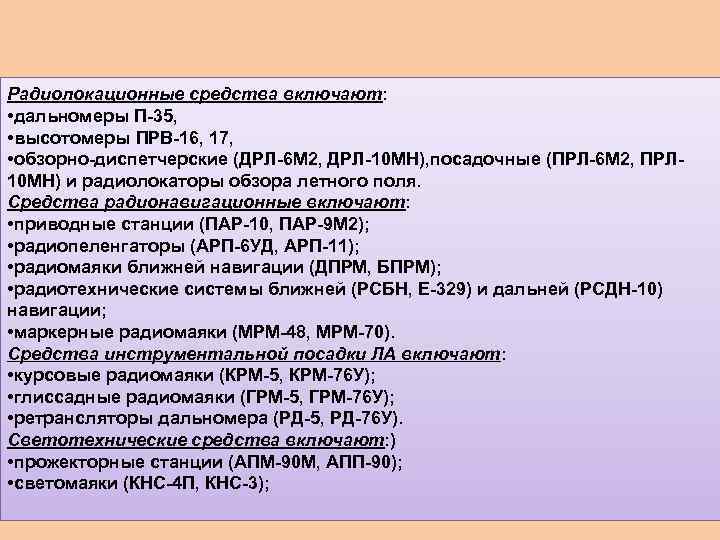 Радиолокационные средства включают:
•дальномеры П-35,
•высотомеры ПРВ-16, 17,
•обзорно-диспетчерские (ДРЛ-6М2, ДРЛ-10МН),посадочные (ПРЛ-6М2, ПРЛ-10МН) и радиолокаторы обзора летного поля.
Средства радионавигационные включают:
•приводные станции (ПАР-10, ПАР-9М2);
•радиопеленгаторы (АРП-6УД, АРП-11);
•радиомаяки ближней навигации (ДПРМ, БПРМ);
•радиотехнические системы ближней (РСБН, Е-329) и дальней (РСДН-10) навигации;
•маркерные радиомаяки (МРМ-48, МРМ-70).
Средства инструментальной посадки ЛА включают:
•курсовые радиомаяки (КРМ-5, КРМ-76У);
•глиссадные радиомаяки (ГРМ-5, ГРМ-76У);
•ретрансляторы дальномера (РД-5, РД-76У).
Светотехнические средства включают:)
•прожекторные станции (АПМ-90М, АПП-90);
•светомаяки (КНС-4П, КНС-3);